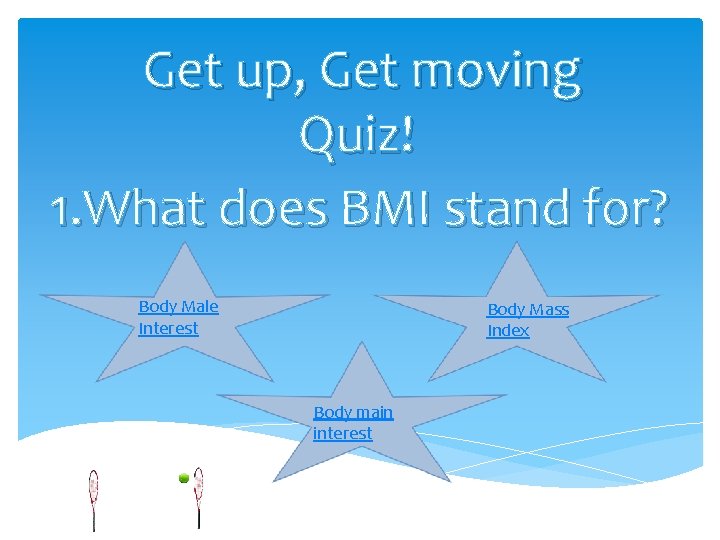 Get up, Get moving Quiz!

1.What does BMI stand for?

Body Male Interest

Body Mass Index

Body main interest